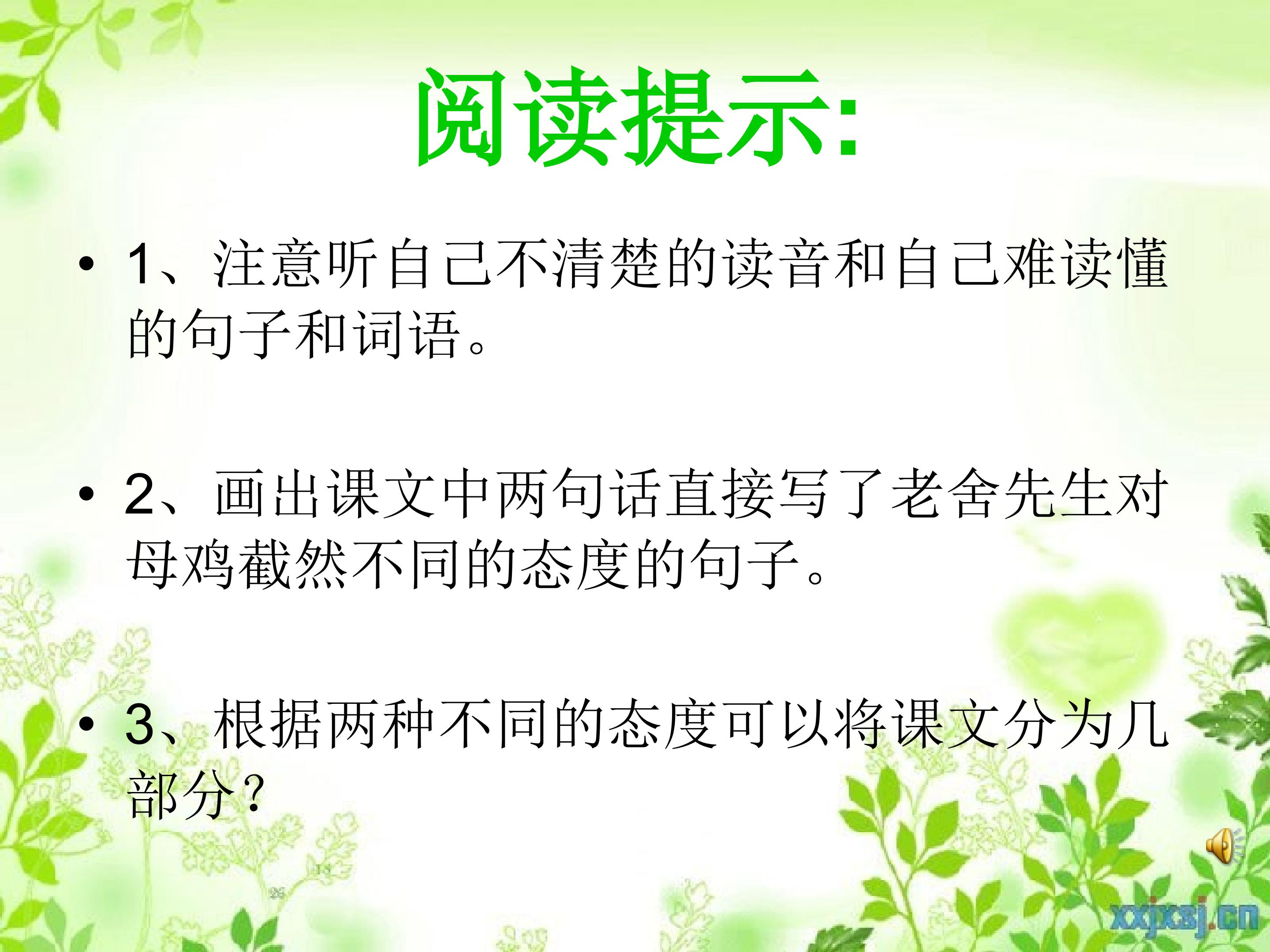 阅读提示:

• 1、注意听自己不清楚的读音和自己难读懂的句子和词语。

• 2、画出课文中两句话直接写了老舍先生对母鸡截然不同的态度的句子。

• 3、根据两种不同的态度可以将课文分为几部分？

xxjxsj.cn